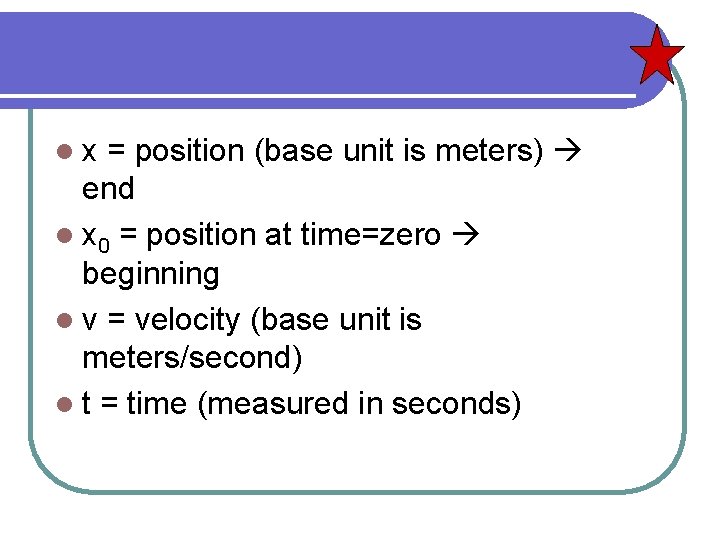 - x = position (base unit is meters) → end
- $x_0$ = position at time=zero → beginning
- v = velocity (base unit is meters/second)
- t = time (measured in seconds)